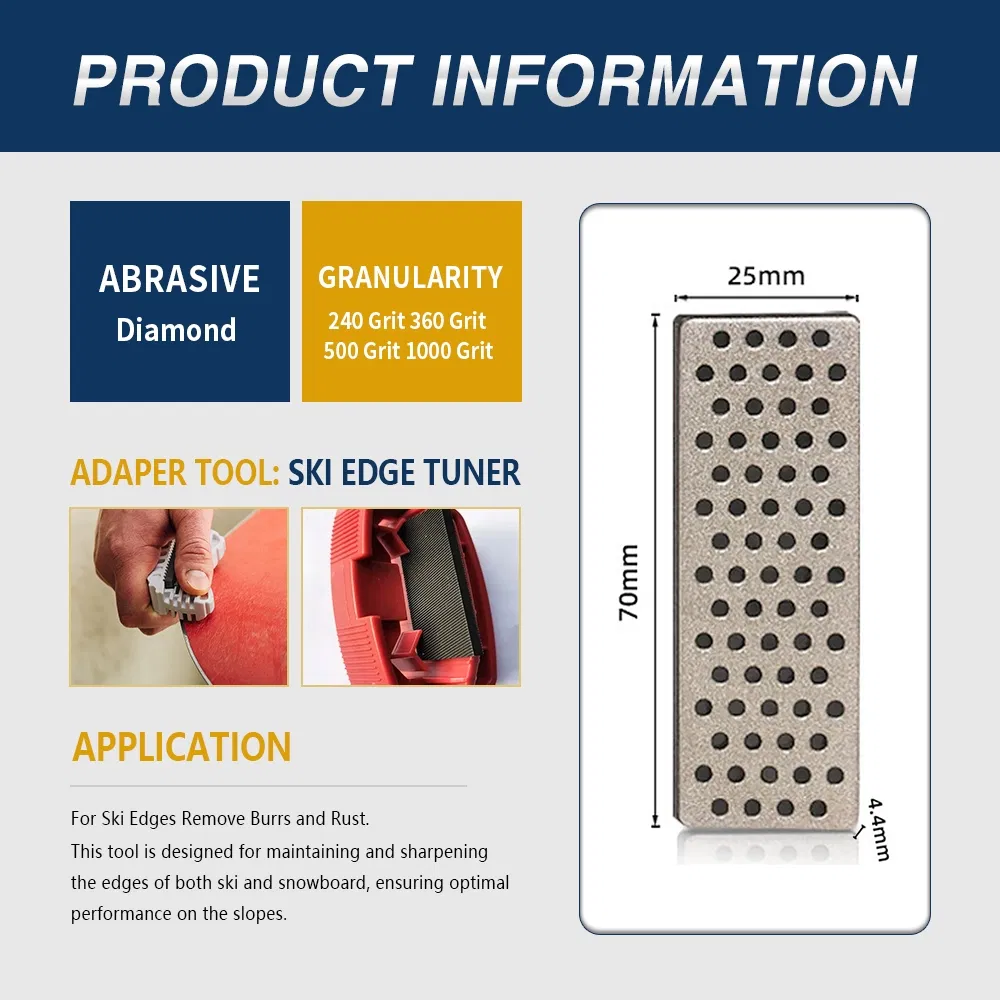 PRODUCT INFORMATION

ABRASIVE
Diamond

GRANULARITY
240 Grit 360 Grit
500 Grit 1000 Grit

ADAPER TOOL: SKI EDGE TUNER

APPLICATION

For Ski Edges Remove Burrs and Rust.
This tool is designed for maintaining and sharpening the edges of both ski and snowboard, ensuring optimal performance on the slopes.

25mm

70mm

4.4mm